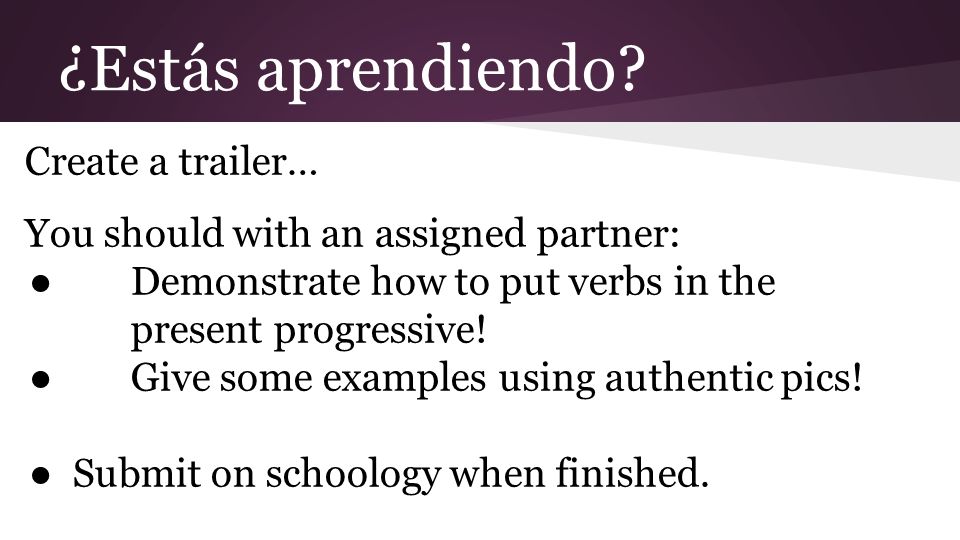 ¿Estás aprendiendo?

Create a trailer…

You should with an assigned partner:
● Demonstrate how to put verbs in the present progressive!
● Give some examples using authentic pics!

● Submit on schoology when finished.